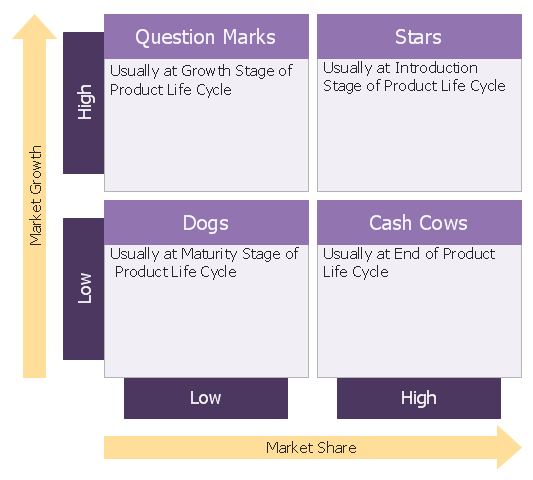 Market Growth

High

Question Marks

Usually at Growth Stage of Product Life Cycle

Stars

Usually at Introduction Stage of Product Life Cycle

Low

Dogs

Usually at Maturity Stage of Product Life Cycle

Cash Cows

Usually at End of Product Life Cycle

Low

High

Market Share